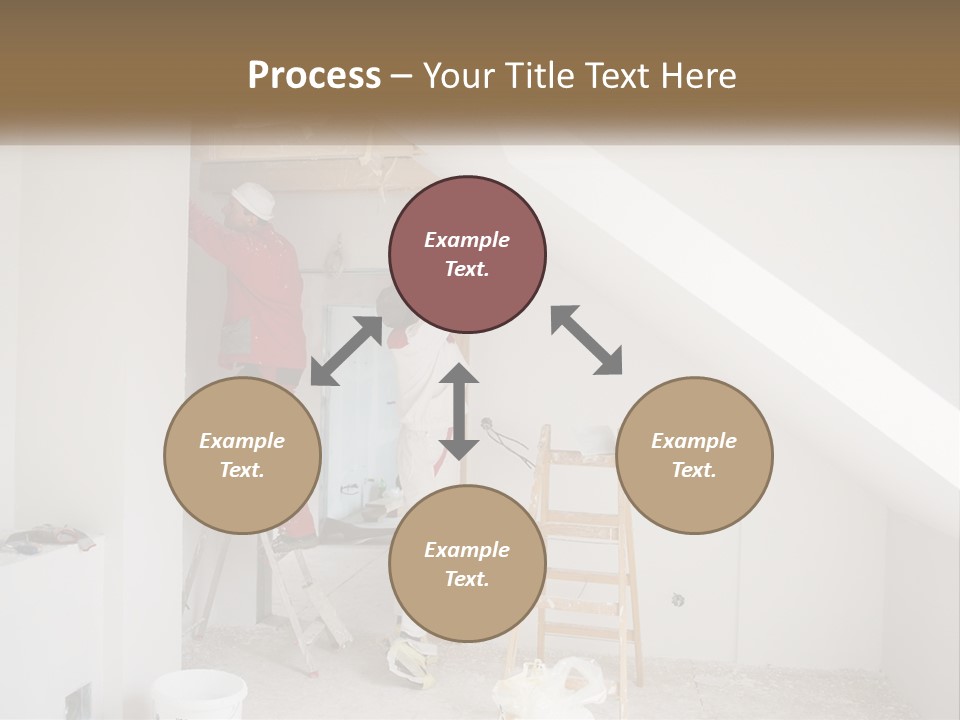 Process – Your Title Text Here

Example Text.

Example Text.

Example Text.

Example Text.